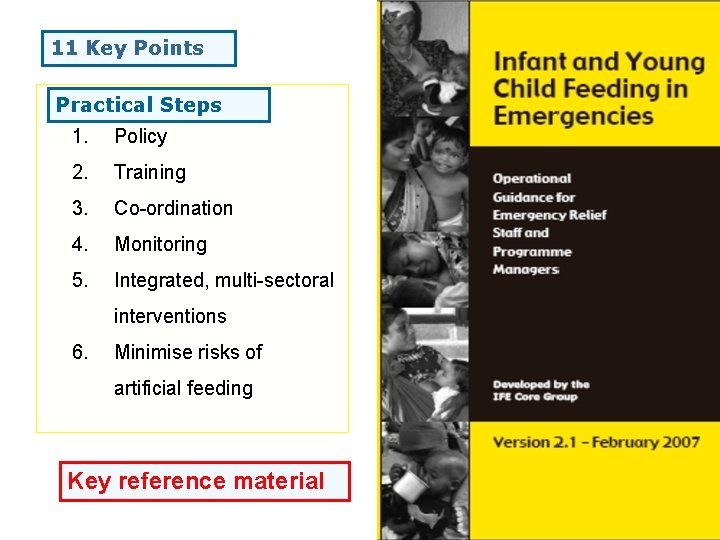 11 Key Points

Practical Steps

1. Policy
2. Training
3. Co-ordination
4. Monitoring
5. Integrated, multi-sectoral interventions
6. Minimise risks of artificial feeding

Key reference material

Infant and Young Child Feeding in Emergencies

Operational Guidance for Emergency Relief Staff and Programme Managers

Developed by the IFE Core Group

Version 2.1 – February 2007